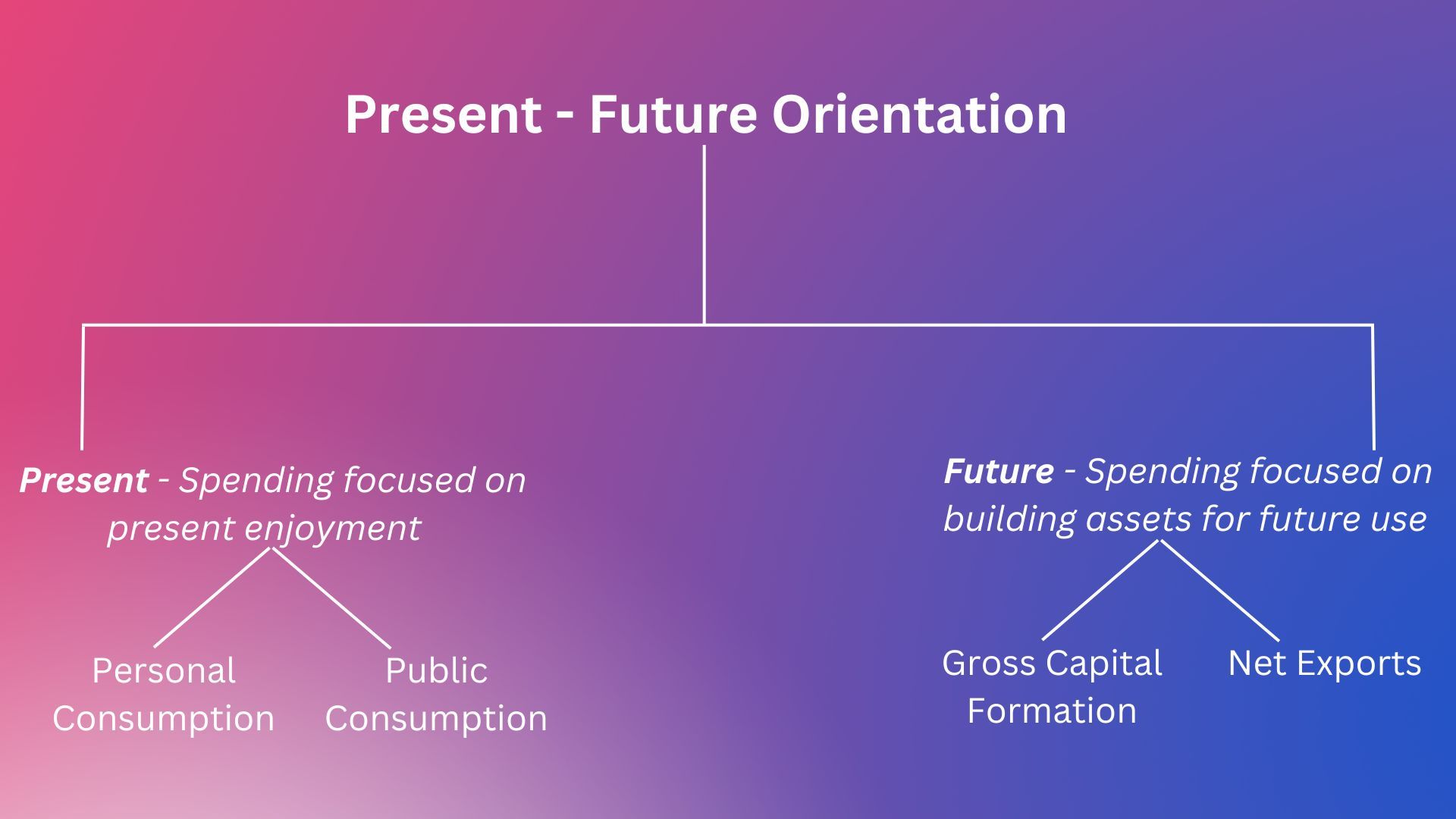 Present - Future Orientation

Present - Spending focused on present enjoyment

Personal Consumption

Public Consumption

Future - Spending focused on building assets for future use

Gross Capital Formation

Net Exports